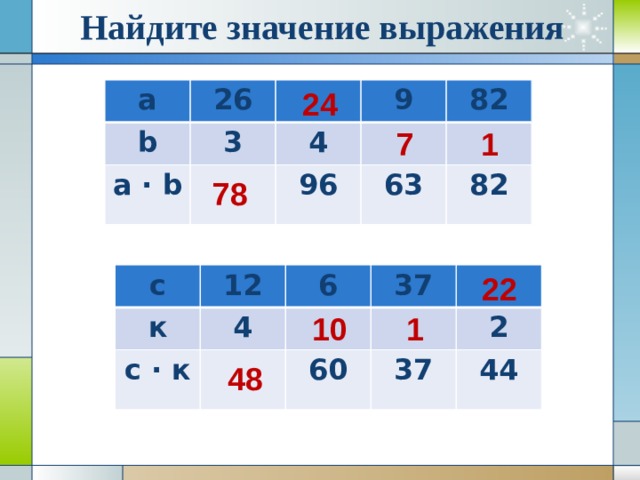 Найдите значение выражения

| a | 26 | 24 | 9 | 82 |
|---|---|---|---|---|
| b | 3 | 4 | 7 | 1 |
| a · b | 78 | 96 | 63 | 82 |

| с | 12 | 6 | 37 | 22 |
|---|---|---|---|---|
| к | 4 | 10 | 1 | 2 |
| с · к | 48 | 60 | 37 | 44 |